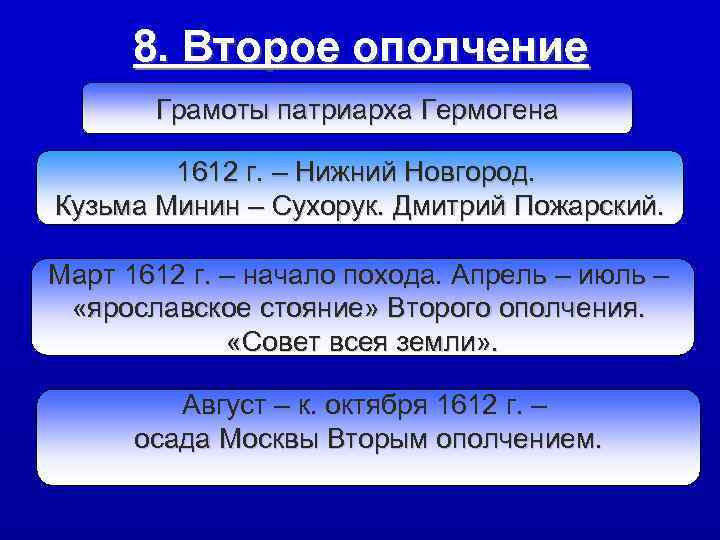 8. Второе ополчение

Грамоты патриарха Гермогена

1612 г. – Нижний Новгород.
Кузьма Минин – Сухорук. Дмитрий Пожарский.

Март 1612 г. – начало похода. Апрель – июль – «ярославское стояние» Второго ополчения. «Совет всея земли».

Август – к. октября 1612 г. – осада Москвы Вторым ополчением.